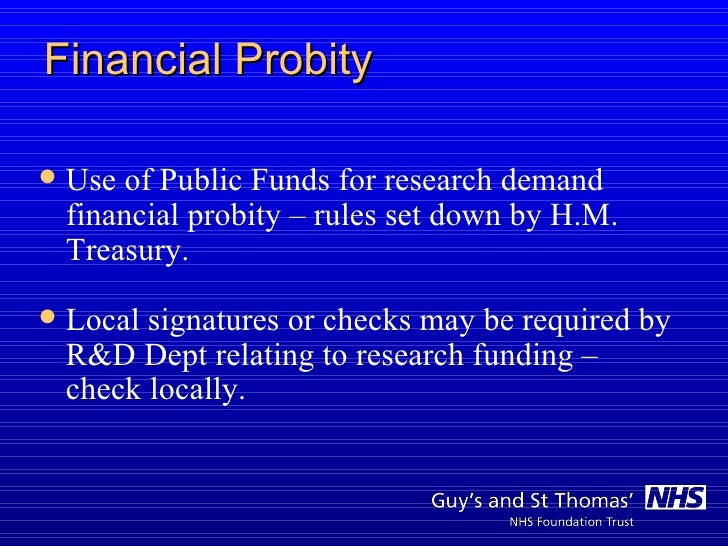 Financial Probity

• Use of Public Funds for research demand financial probity – rules set down by H.M. Treasury.

• Local signatures or checks may be required by R&D Dept relating to research funding – check locally.

Guy's and St Thomas' NHS
NHS Foundation Trust